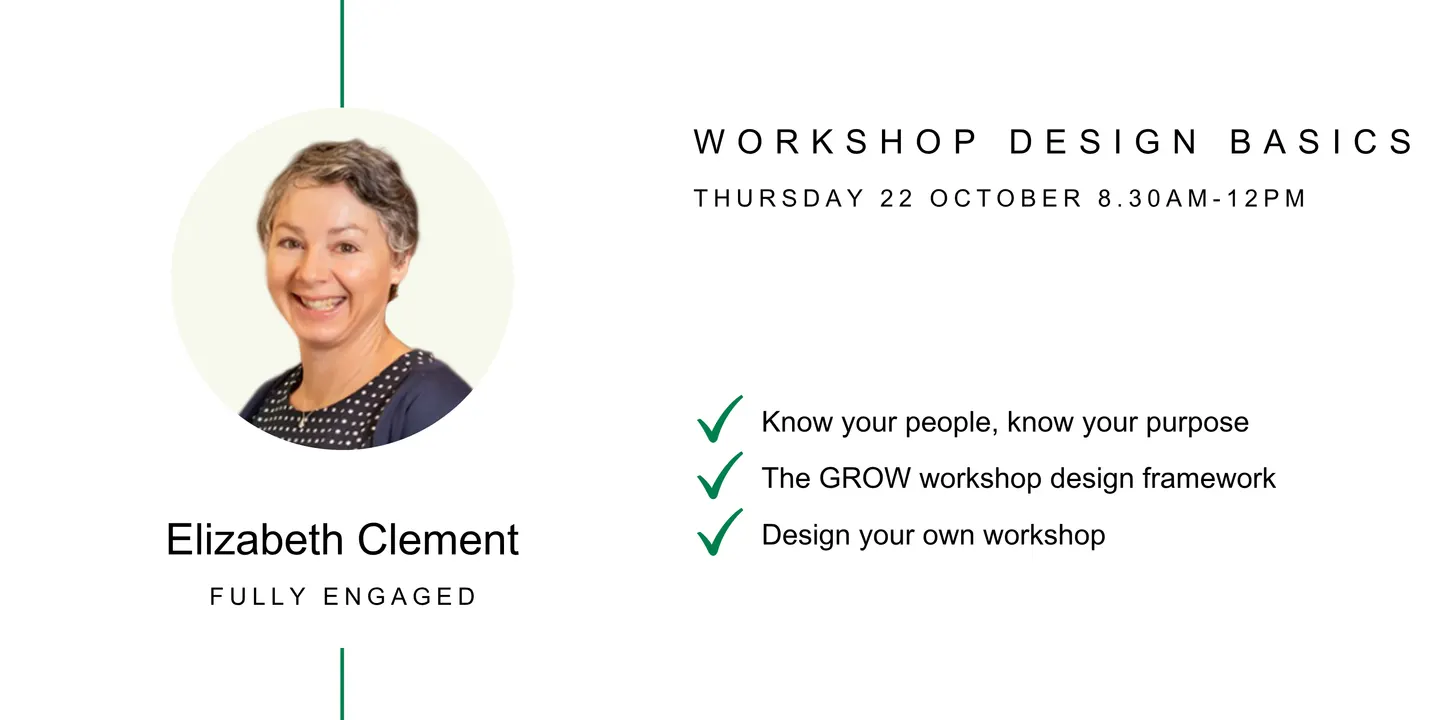 Elizabeth Clement
FULLY ENGAGED

WORKSHOP DESIGN BASICS
THURSDAY 22 OCTOBER 8.30AM-12PM

Know your people, know your purpose
The GROW workshop design framework
Design your own workshop